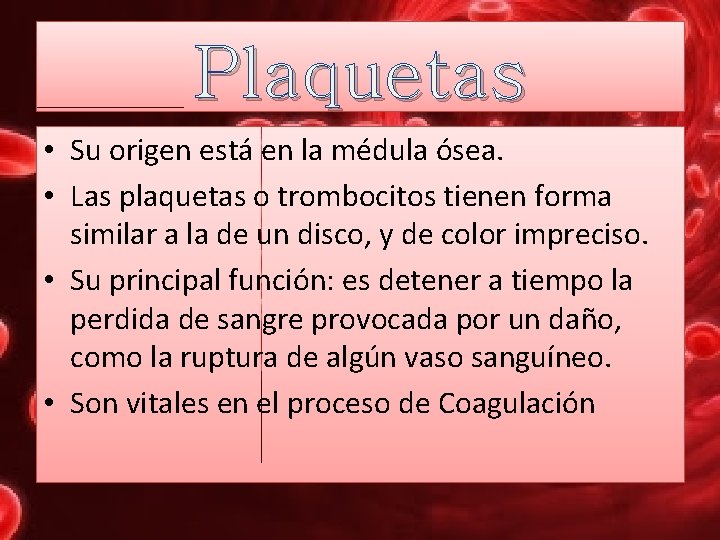 Plaquetas

• Su origen está en la médula ósea.
• Las plaquetas o trombocitos tienen forma similar a la de un disco, y de color impreciso.
• Su principal función: es detener a tiempo la perdida de sangre provocada por un daño, como la ruptura de algún vaso sanguíneo.
• Son vitales en el proceso de Coagulación